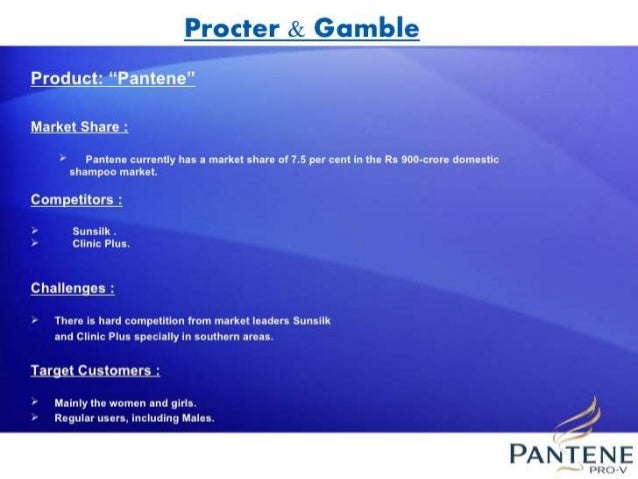 Procter & Gamble

Product: “Pantene”

Market Share :

➢ Pantene currently has a market share of 7.5 per cent in the Rs 900-crore domestic shampoo market.

Competitors :

➢ Sunsilk .
➢ Clinic Plus.

Challenges :

➢ There is hard competition from market leaders Sunsilk and Clinic Plus specially in southern areas.

Target Customers :

➢ Mainly the women and girls.
➢ Regular users, including Males.

PANTENE
PRO-V